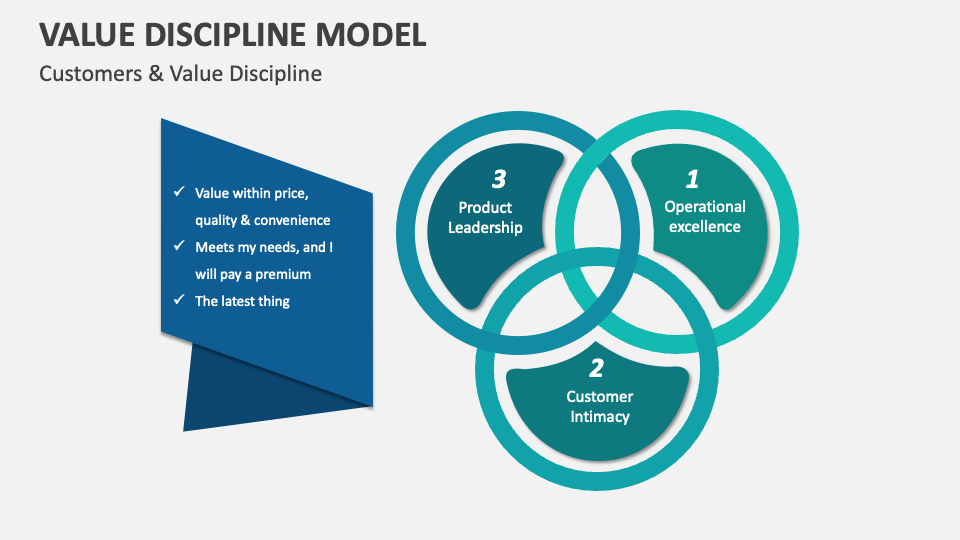 VALUE DISCIPLINE MODEL

Customers & Value Discipline

✓ Value within price, quality & convenience
✓ Meets my needs, and I will pay a premium
✓ The latest thing

3
Product Leadership

1
Operational excellence

2
Customer Intimacy